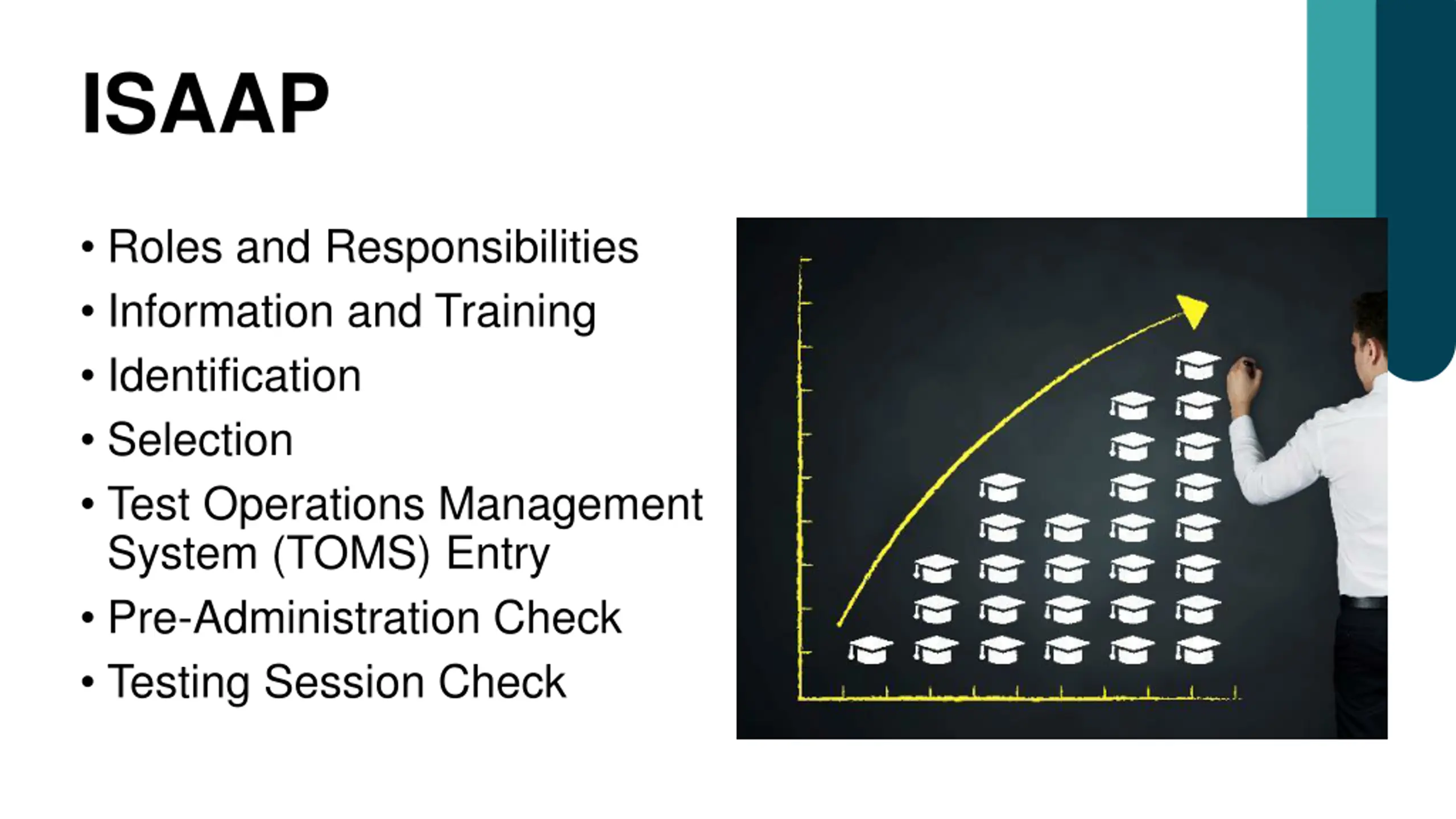 ISAAP

• Roles and Responsibilities
• Information and Training
• Identification
• Selection
• Test Operations Management System (TOMS) Entry
• Pre-Administration Check
• Testing Session Check